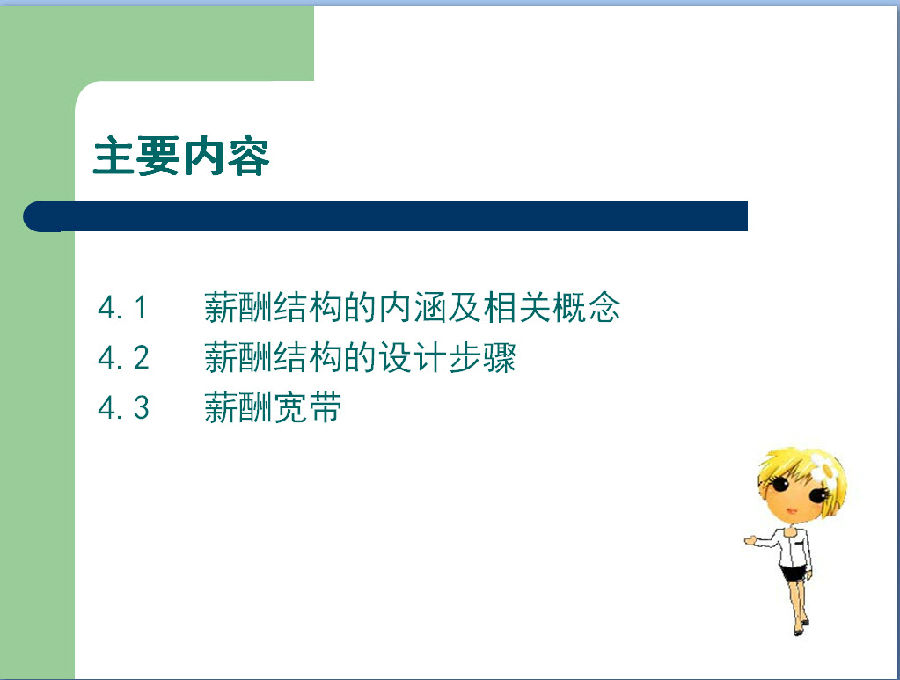 主要内容

4.1　薪酬结构的内涵及相关概念
4.2　薪酬结构的设计步骤
4.3　薪酬宽带